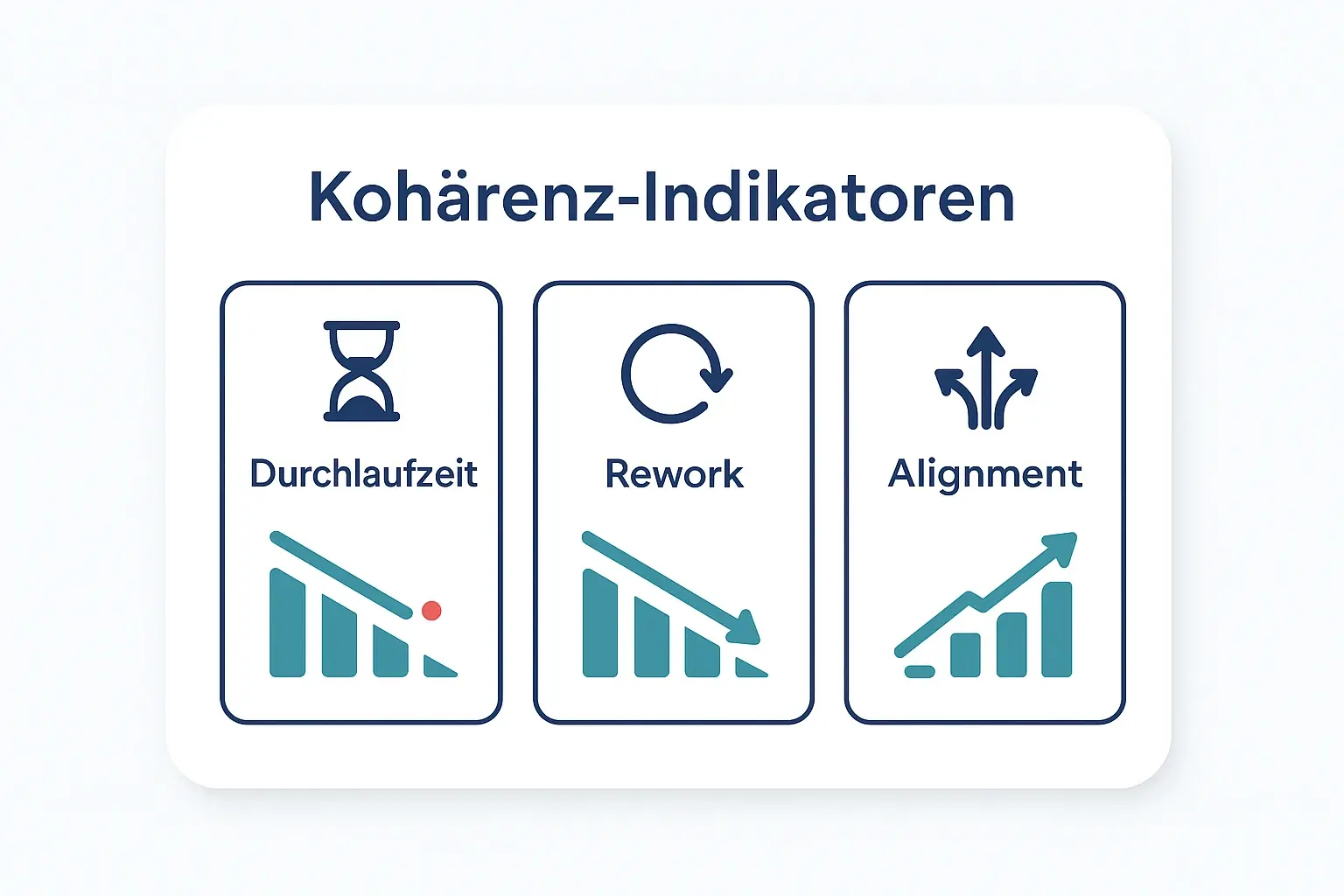 Kohärenz-Indikatoren

Durchlaufzeit

Rework

Alignment